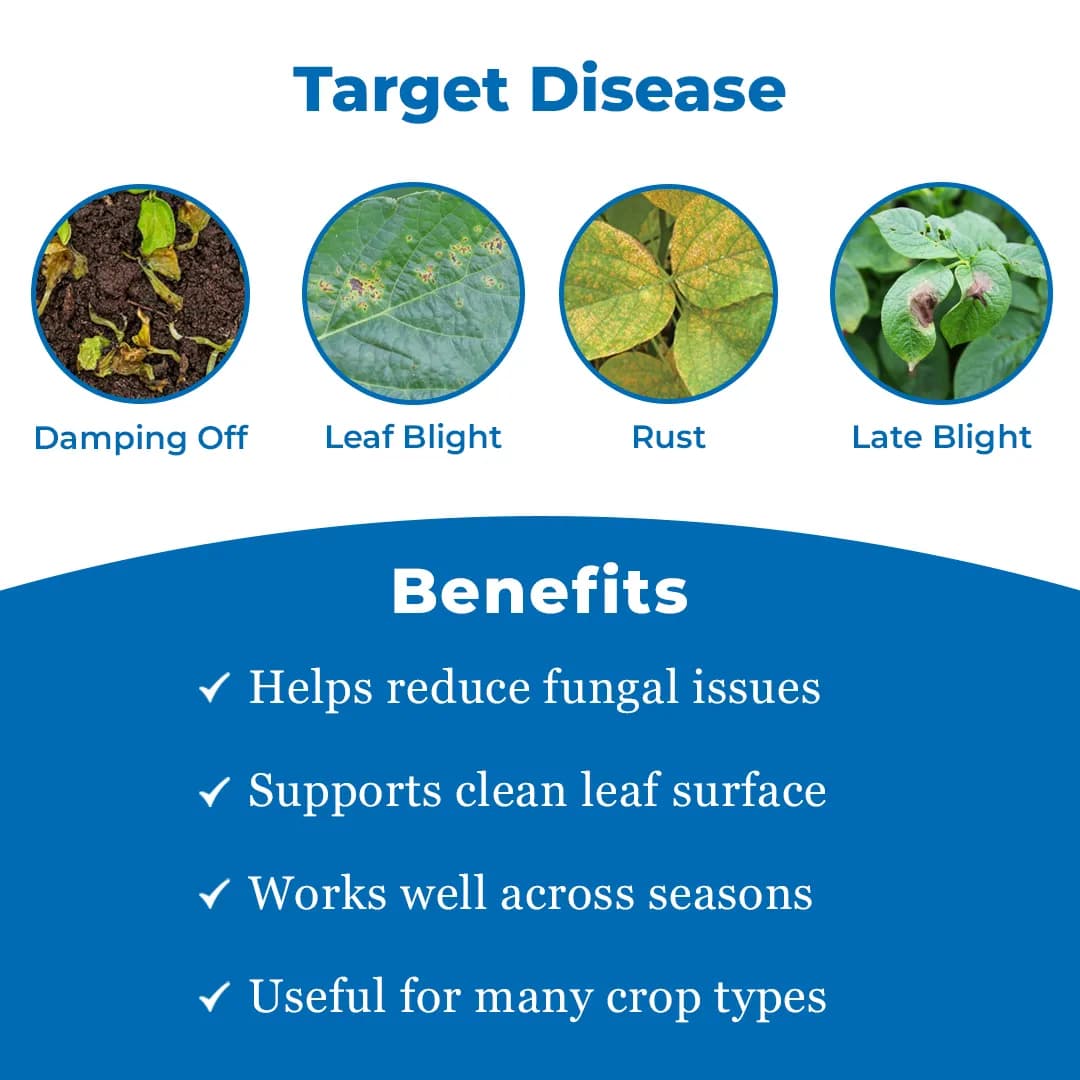 Target Disease

Damping Off

Leaf Blight

Rust

Late Blight

Benefits

✓ Helps reduce fungal issues

✓ Supports clean leaf surface

✓ Works well across seasons

✓ Useful for many crop types